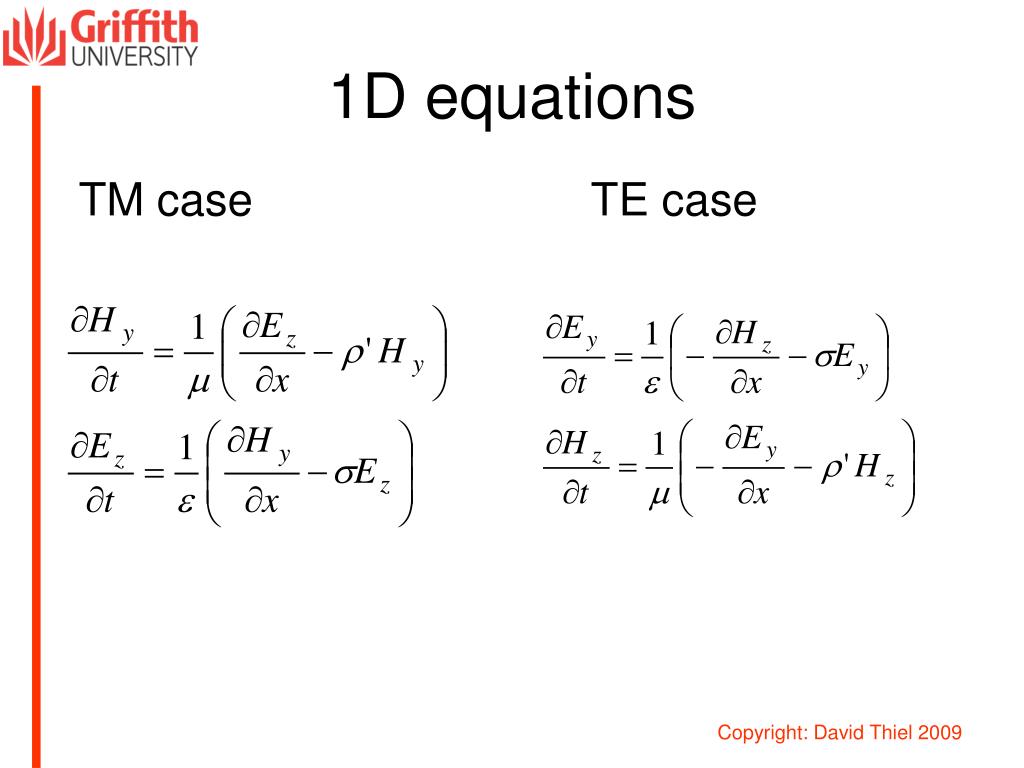 Griffith UNIVERSITY

1D equations

TM case

$\frac{\partial H_y}{\partial t} = \frac{1}{\mu}\left(\frac{\partial E_z}{\partial x} - \rho' H_y\right)$

$\frac{\partial E_z}{\partial t} = \frac{1}{\varepsilon}\left(\frac{\partial H_y}{\partial x} - \sigma E_z\right)$

TE case

$\frac{\partial E_y}{\partial t} = \frac{1}{\varepsilon}\left(-\frac{\partial H_z}{\partial x} - \sigma E_y\right)$

$\frac{\partial H_z}{\partial t} = \frac{1}{\mu}\left(-\frac{\partial E_y}{\partial x} - \rho' H_z\right)$

Copyright: David Thiel 2009